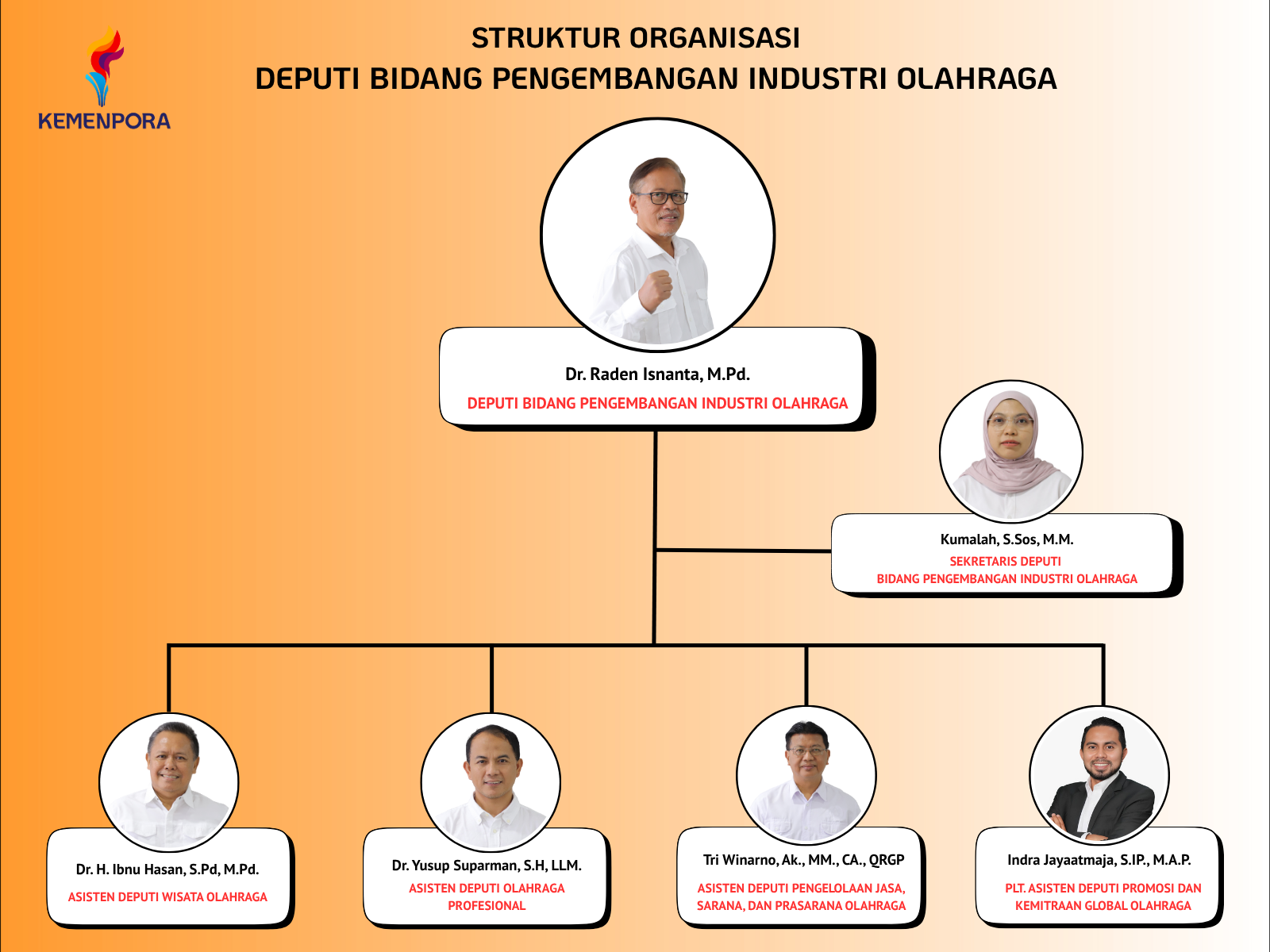 KEMENPORA

STRUKTUR ORGANISASI
DEPUTI BIDANG PENGEMBANGAN INDUSTRI OLAHRAGA

Dr. Raden Isnanta, M.Pd.
DEPUTI BIDANG PENGEMBANGAN INDUSTRI OLAHRAGA

Kumalah, S.Sos, M.M.
SEKRETARIS DEPUTI
BIDANG PENGEMBANGAN INDUSTRI OLAHRAGA

Dr. H. Ibnu Hasan, S.Pd, M.Pd.
ASISTEN DEPUTI WISATA OLAHRAGA

Dr. Yusup Suparman, S.H, LLM.
ASISTEN DEPUTI OLAHRAGA PROFESIONAL

Tri Winarno, Ak., MM., CA., QRGP
ASISTEN DEPUTI PENGELOLAAN JASA, SARANA, DAN PRASARANA OLAHRAGA

Indra Jayaatmaja, S.IP., M.A.P.
PLT. ASISTEN DEPUTI PROMOSI DAN KEMITRAAN GLOBAL OLAHRAGA